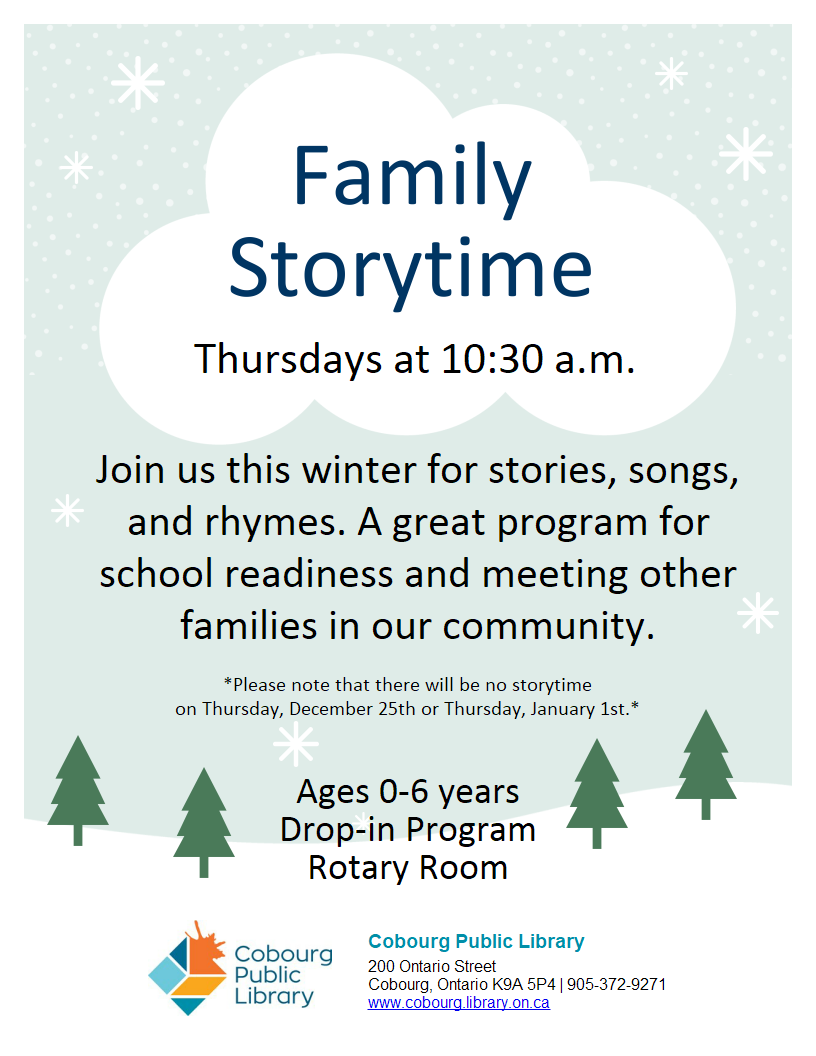 Family Storytime

Thursdays at 10:30 a.m.

Join us this winter for stories, songs, and rhymes. A great program for school readiness and meeting other families in our community.

*Please note that there will be no storytime on Thursday, December 25th or Thursday, January 1st.*

Ages 0-6 years
Drop-in Program
Rotary Room

Cobourg Public Library

Cobourg Public Library
200 Ontario Street
Cobourg, Ontario K9A 5P4 | 905-372-9271
www.cobourg.library.on.ca